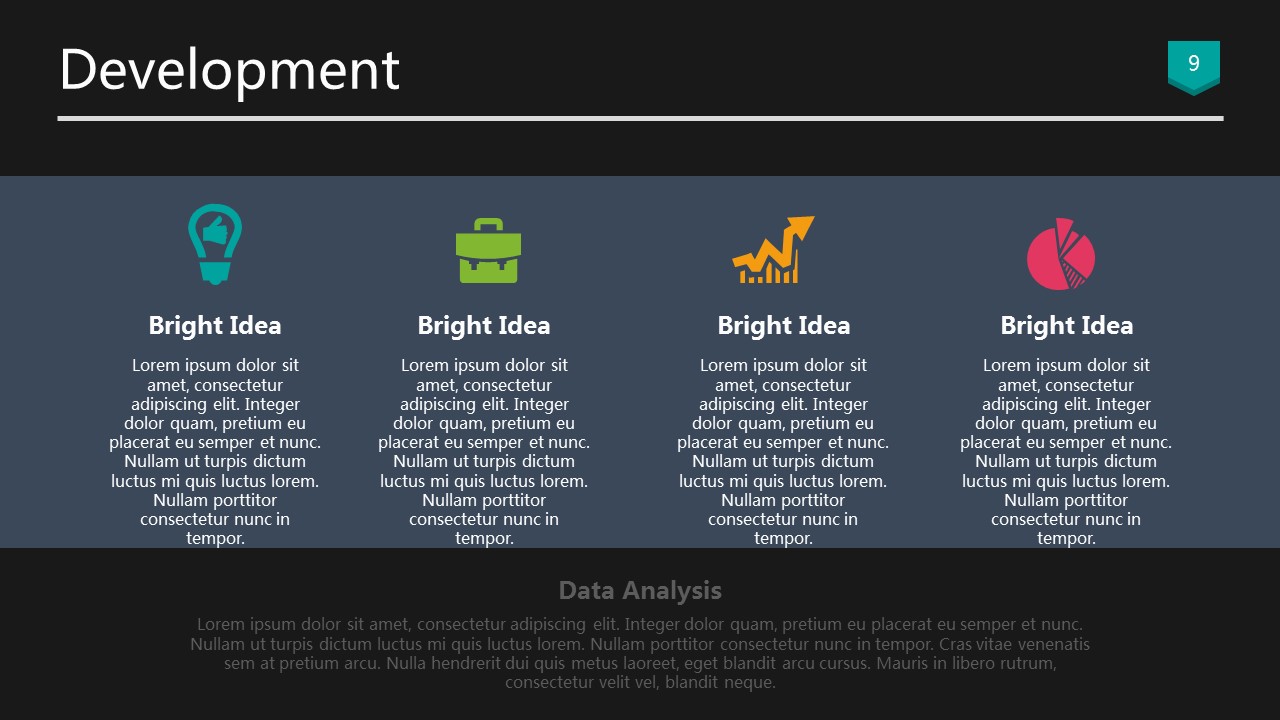 Development

9

Bright Idea

Lorem ipsum dolor sit amet, consectetur adipiscing elit. Integer dolor quam, pretium eu placerat eu semper et nunc. Nullam ut turpis dictum luctus mi quis luctus lorem. Nullam porttitor consectetur nunc in tempor.

Bright Idea

Lorem ipsum dolor sit amet, consectetur adipiscing elit. Integer dolor quam, pretium eu placerat eu semper et nunc. Nullam ut turpis dictum luctus mi quis luctus lorem. Nullam porttitor consectetur nunc in tempor.

Bright Idea

Lorem ipsum dolor sit amet, consectetur adipiscing elit. Integer dolor quam, pretium eu placerat eu semper et nunc. Nullam ut turpis dictum luctus mi quis luctus lorem. Nullam porttitor consectetur nunc in tempor.

Bright Idea

Lorem ipsum dolor sit amet, consectetur adipiscing elit. Integer dolor quam, pretium eu placerat eu semper et nunc. Nullam ut turpis dictum luctus mi quis luctus lorem. Nullam porttitor consectetur nunc in tempor.

Data Analysis

Lorem ipsum dolor sit amet, consectetur adipiscing elit. Integer dolor quam, pretium eu placerat eu semper et nunc. Nullam ut turpis dictum luctus mi quis luctus lorem. Nullam porttitor consectetur nunc in tempor. Cras vitae venenatis sem at pretium arcu. Nulla hendrerit dui quis metus laoreet, eget blandit arcu cursus. Mauris in libero rutrum, consectetur velit vel, blandit neque.